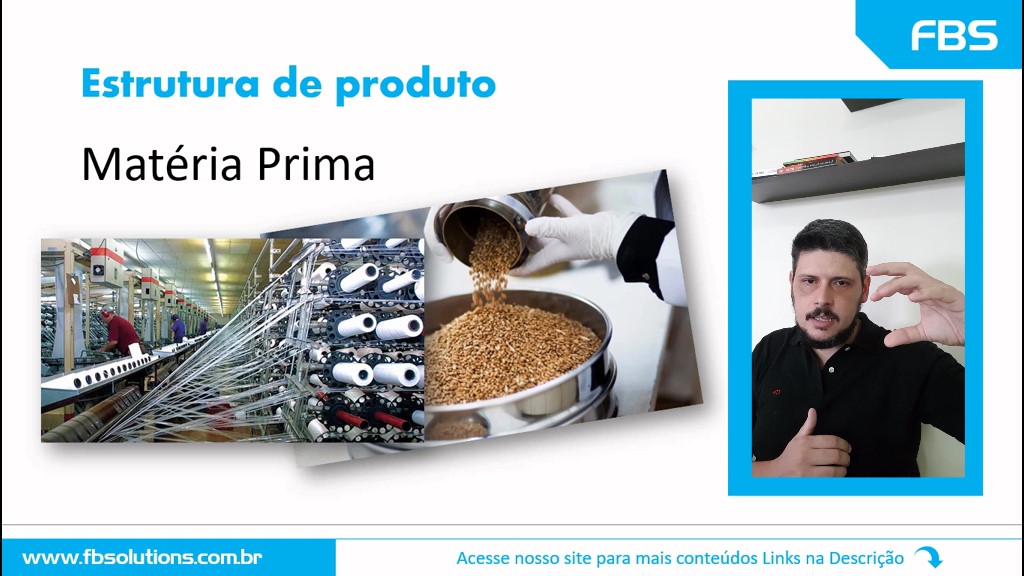 FBS

Estrutura de produto

Matéria Prima

www.fbsolutions.com.br

Acesse nosso site para mais conteúdos Links na Descrição